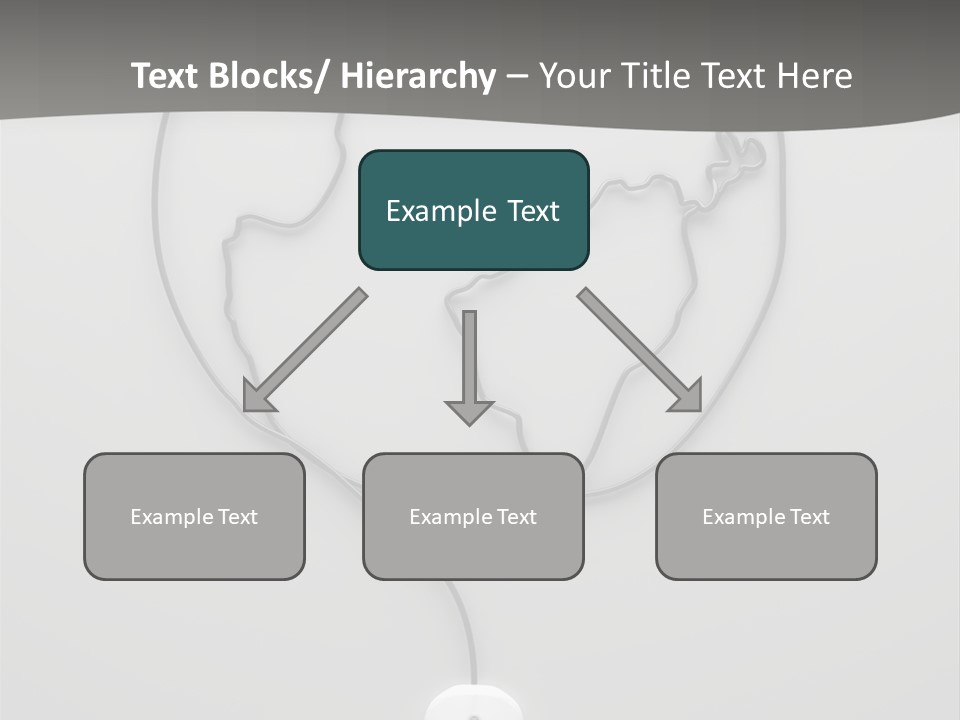 Text Blocks/ Hierarchy – Your Title Text Here

Example Text

Example Text

Example Text

Example Text